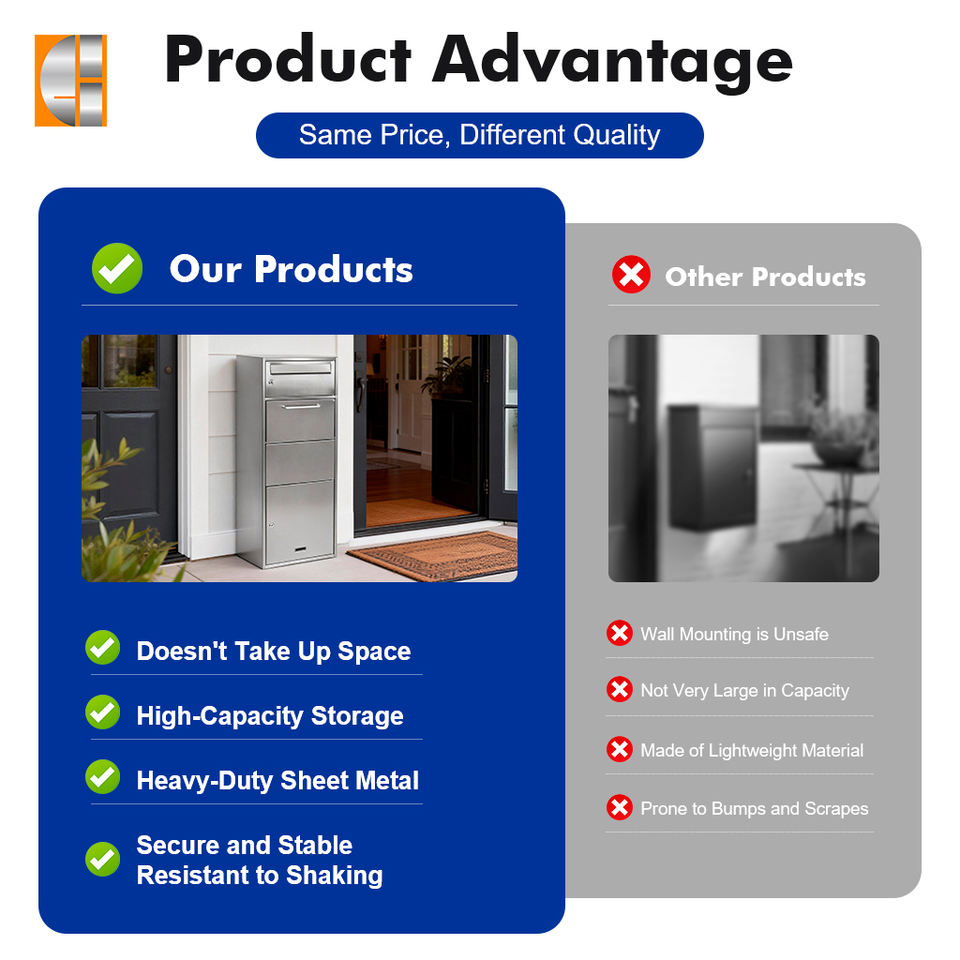 Product Advantage

Same Price, Different Quality

Our Products

Doesn't Take Up Space

High-Capacity Storage

Heavy-Duty Sheet Metal

Secure and Stable
Resistant to Shaking

Other Products

Wall Mounting is Unsafe

Not Very Large in Capacity

Made of Lightweight Material

Prone to Bumps and Scrapes